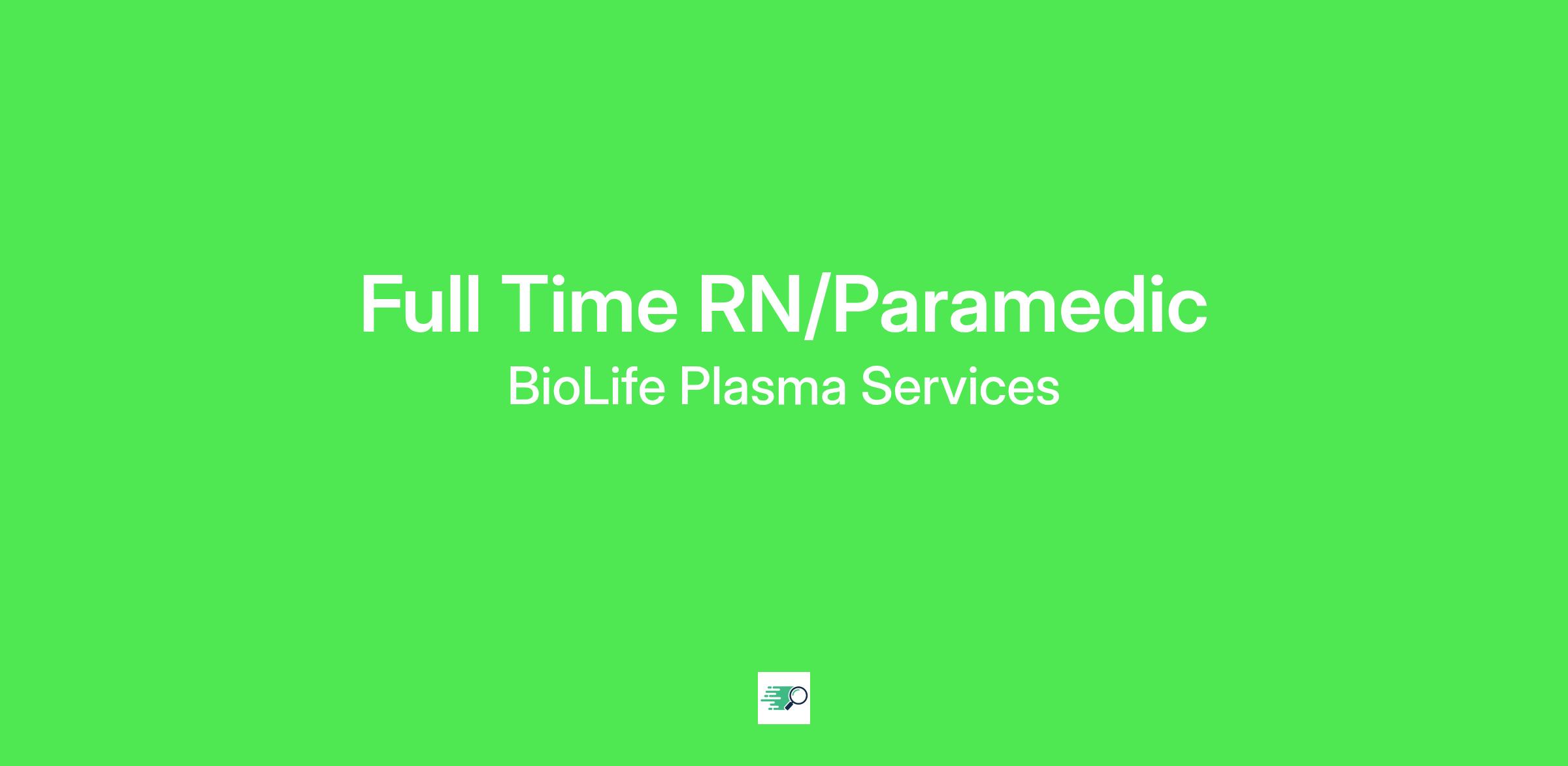 Full Time RN/Paramedic

BioLife Plasma Services